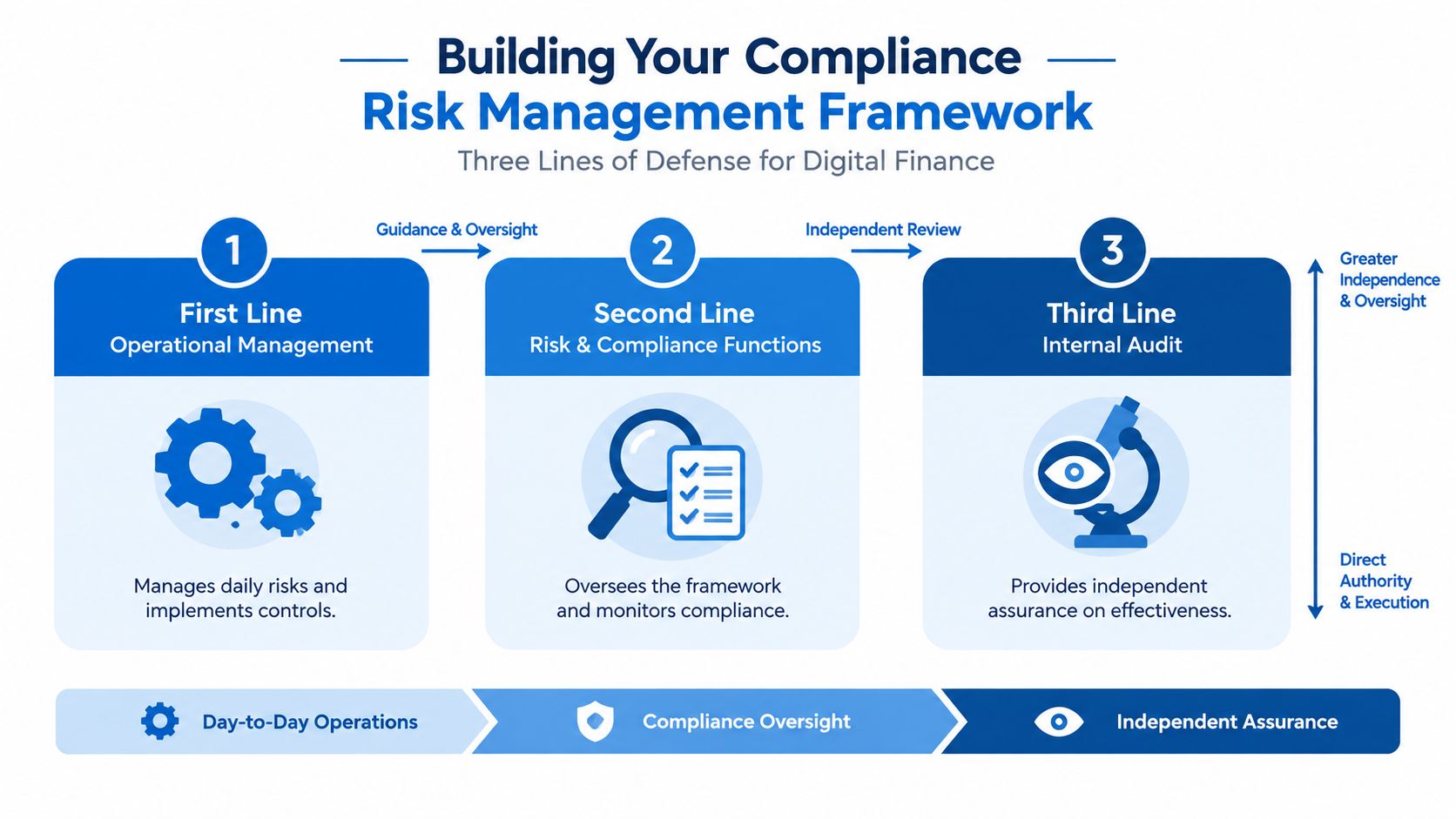 Building Your Compliance
Risk Management Framework
Three Lines of Defense for Digital Finance

1
First Line
Operational Management
Manages daily risks and implements controls.

Guidance & Oversight

2
Second Line
Risk & Compliance Functions
Oversees the framework and monitors compliance.

Independent Review

3
Third Line
Internal Audit
Provides independent assurance on effectiveness.

Greater Independence & Oversight

Direct Authority & Execution

Day-to-Day Operations
Compliance Oversight
Independent Assurance